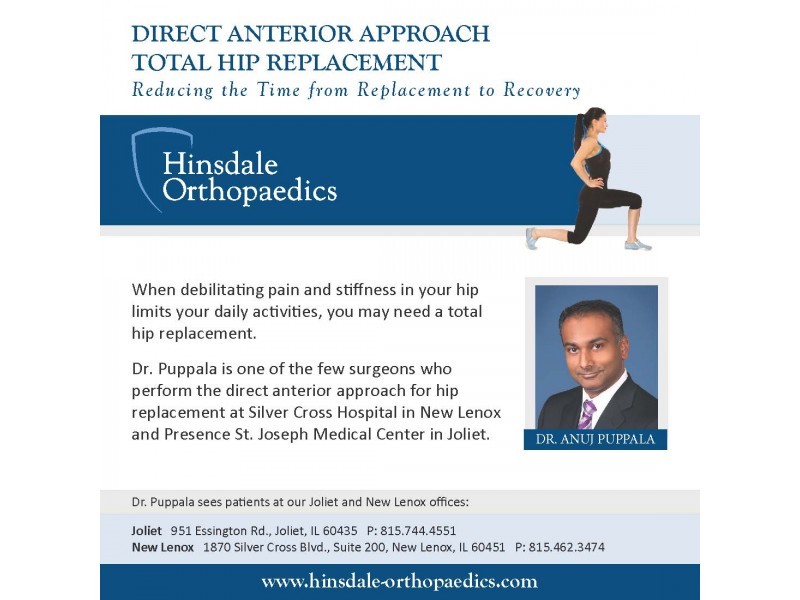 DIRECT ANTERIOR APPROACH
TOTAL HIP REPLACEMENT
Reducing the Time from Replacement to Recovery

Hinsdale Orthopaedics

When debilitating pain and stiffness in your hip limits your daily activities, you may need a total hip replacement.

Dr. Puppala is one of the few surgeons who perform the direct anterior approach for hip replacement at Silver Cross Hospital in New Lenox and Presence St. Joseph Medical Center in Joliet.

DR. ANUJ PUPPALA

Dr. Puppala sees patients at our Joliet and New Lenox offices:

Joliet 951 Essington Rd., Joliet, IL 60435 P: 815.744.4551
New Lenox 1870 Silver Cross Blvd., Suite 200, New Lenox, IL 60451 P: 815.462.3474

www.hinsdale-orthopaedics.com